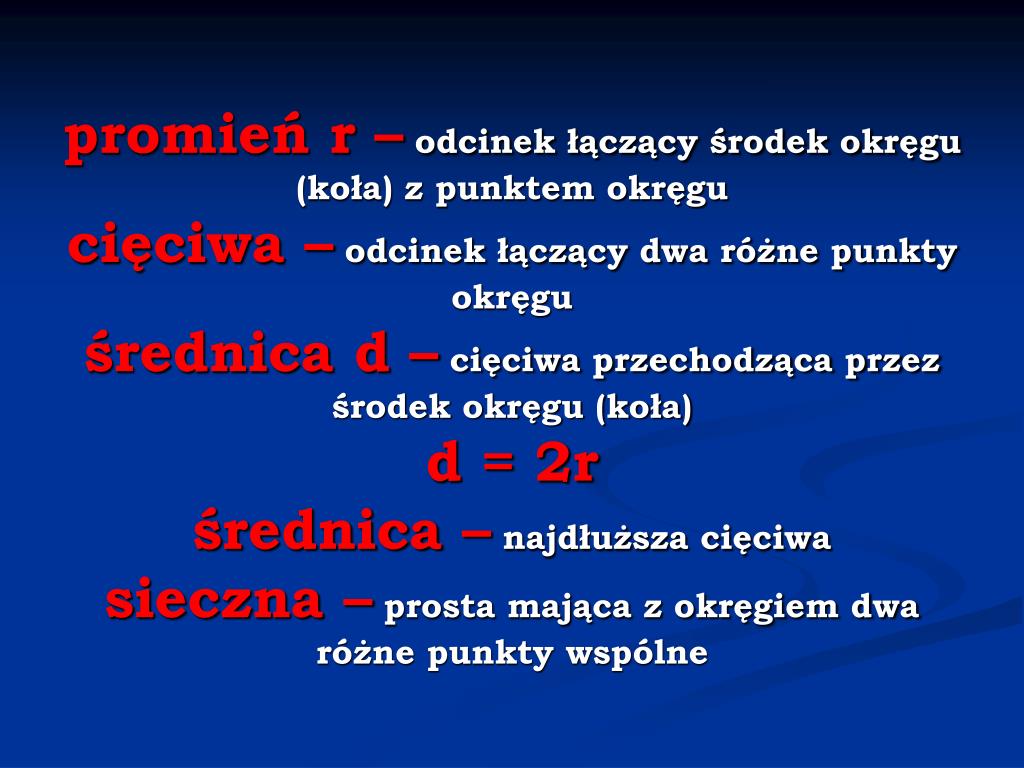 promień r – odcinek łączący środek okręgu (koła) z punktem okręgu

cięciwa – odcinek łączący dwa różne punkty okręgu

średnica d – cięciwa przechodząca przez środek okręgu (koła)

d = 2r

średnica – najdłuższa cięciwa

sieczna – prosta mająca z okręgiem dwa różne punkty wspólne